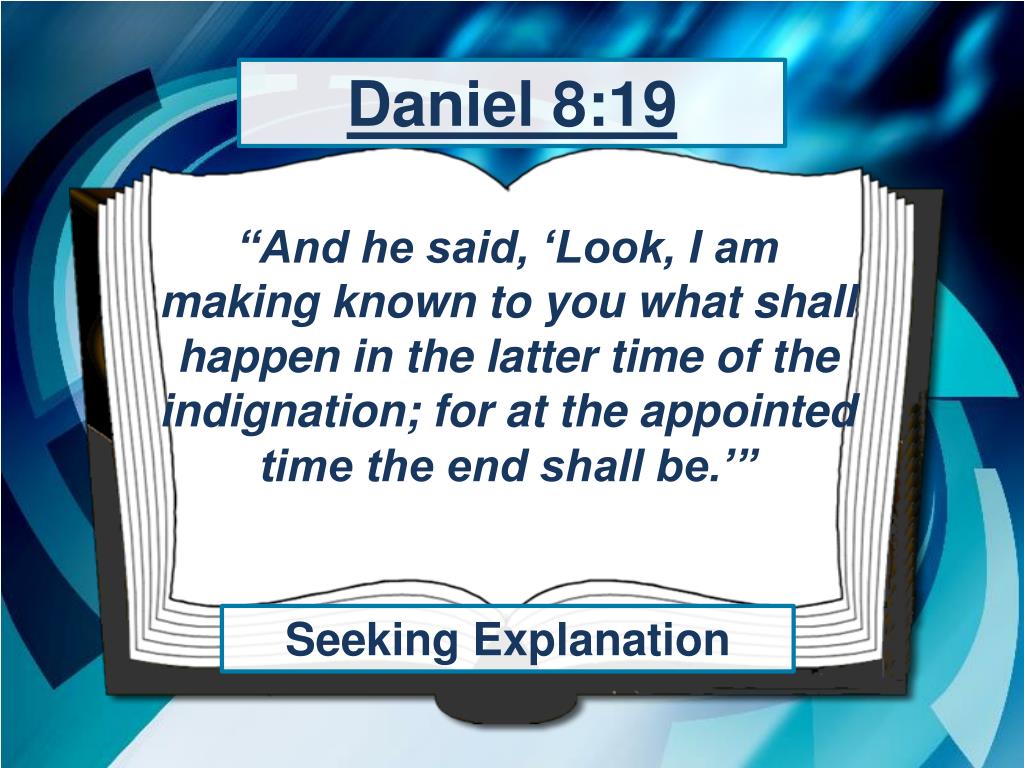 Daniel 8:19

“And he said, ‘Look, I am making known to you what shall happen in the latter time of the indignation; for at the appointed time the end shall be.’”

Seeking Explanation